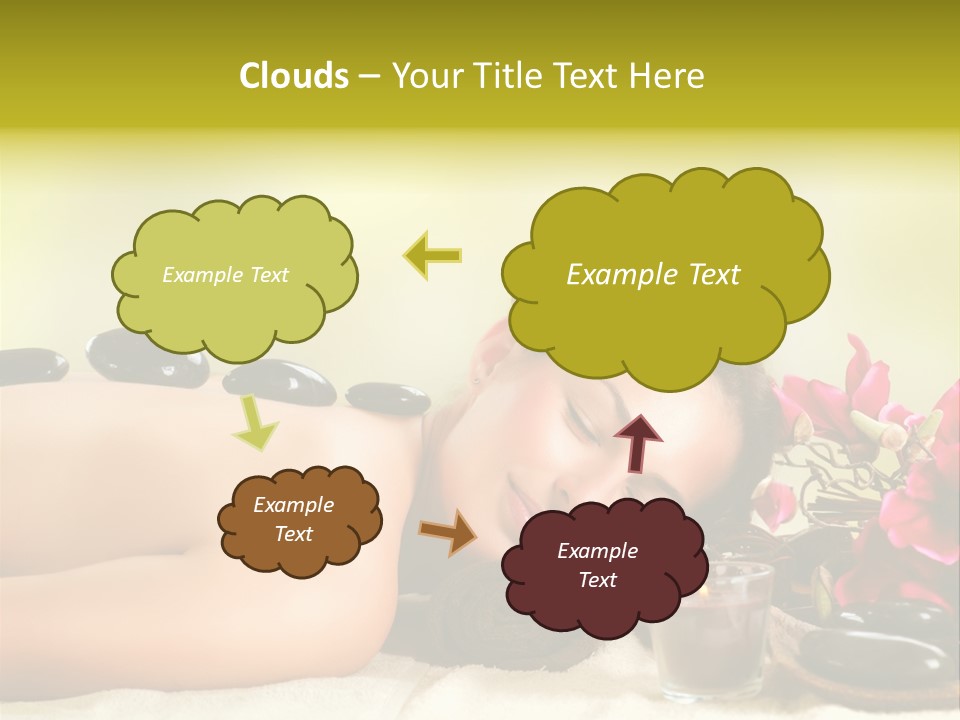 Clouds – Your Title Text Here

Example Text

Example Text

Example Text

Example Text